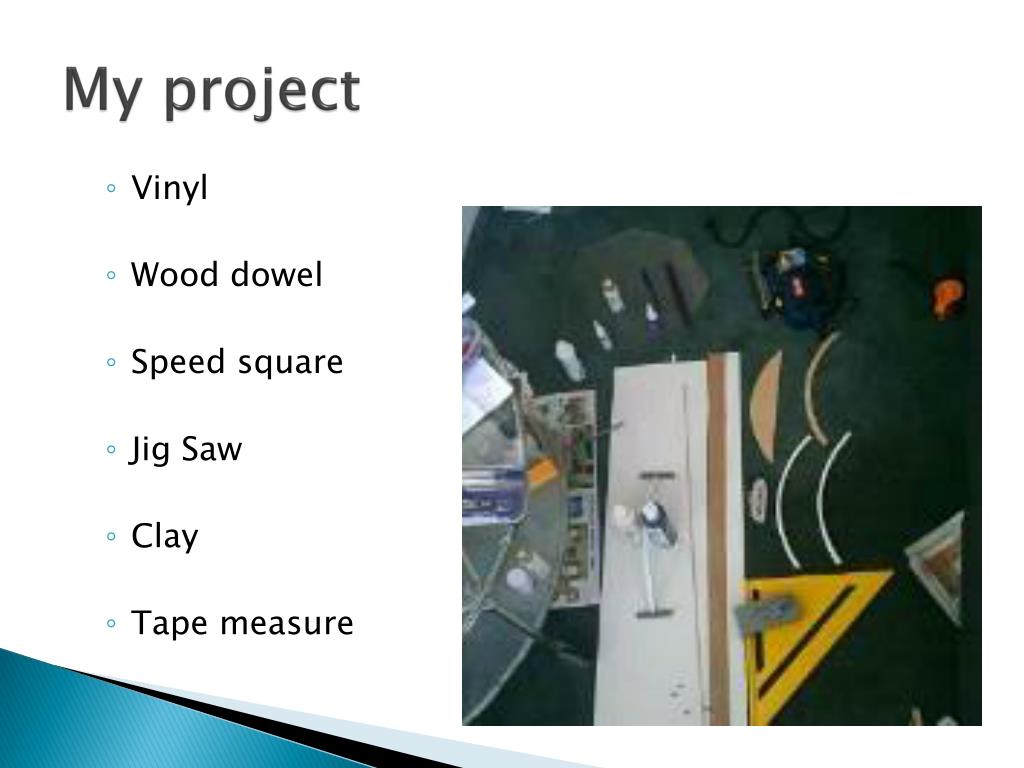 My project

◦ Vinyl

◦ Wood dowel

◦ Speed square

◦ Jig Saw

◦ Clay

◦ Tape measure